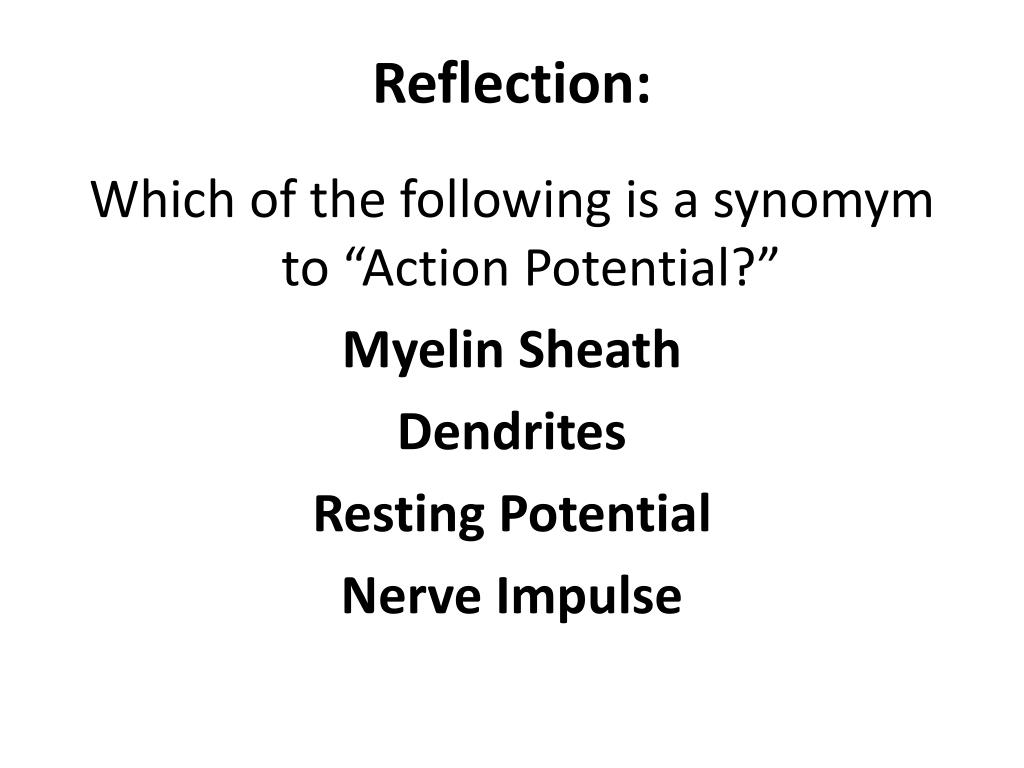 Reflection:

Which of the following is a synomym to “Action Potential?”

Myelin Sheath

Dendrites

Resting Potential

Nerve Impulse